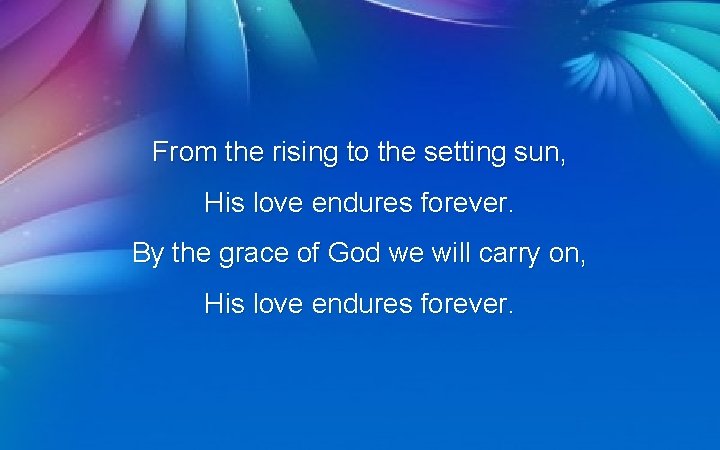 From the rising to the setting sun,
His love endures forever.
By the grace of God we will carry on,
His love endures forever.